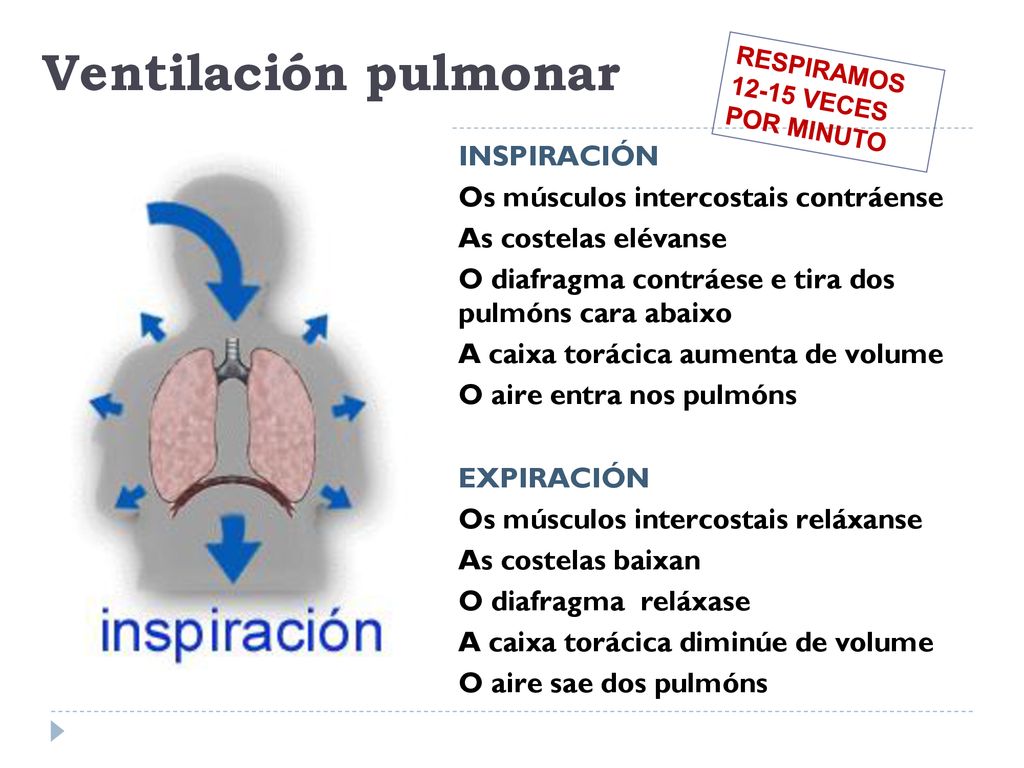 Ventilación pulmonar

RESPIRAMOS 12-15 VECES POR MINUTO

INSPIRACIÓN
Os músculos intercostais contráense
As costelas elévanse
O diafragma contráese e tira dos pulmóns cara abaixo
A caixa torácica aumenta de volume
O aire entra nos pulmóns

EXPIRACIÓN
Os músculos intercostais reláxanse
As costelas baixan
O diafragma reláxase
A caixa torácica diminúe de volume
O aire sae dos pulmóns

inspiración